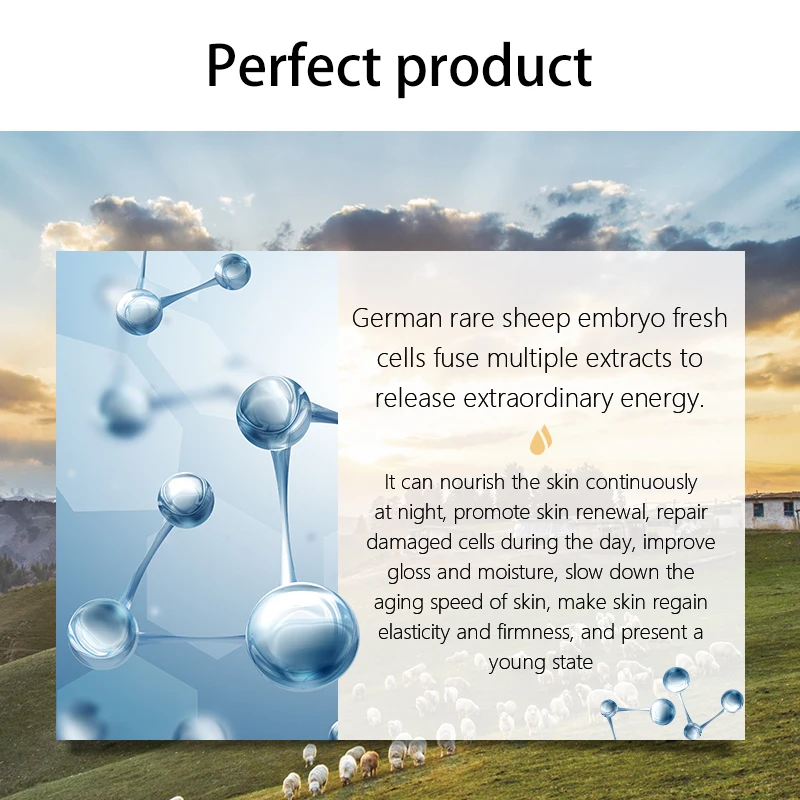 Perfect product

German rare sheep embryo fresh cells fuse multiple extracts to release extraordinary energy.

It can nourish the skin continuously at night, promote skin renewal, repair damaged cells during the day, improve gloss and moisture, slow down the aging speed of skin, make skin regain elasticity and firmness, and present a young state